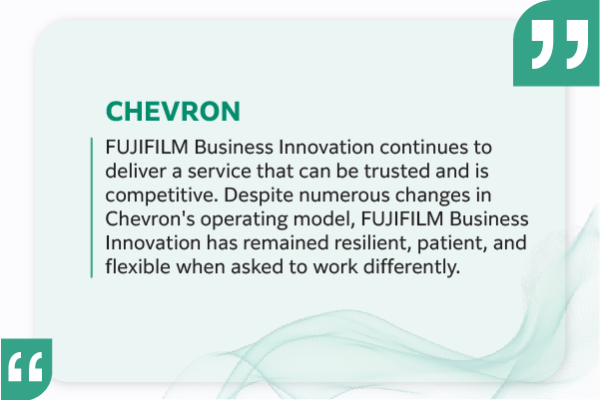 CHEVRON

FUJIFILM Business Innovation continues to deliver a service that can be trusted and is competitive. Despite numerous changes in Chevron's operating model, FUJIFILM Business Innovation has remained resilient, patient, and flexible when asked to work differently.